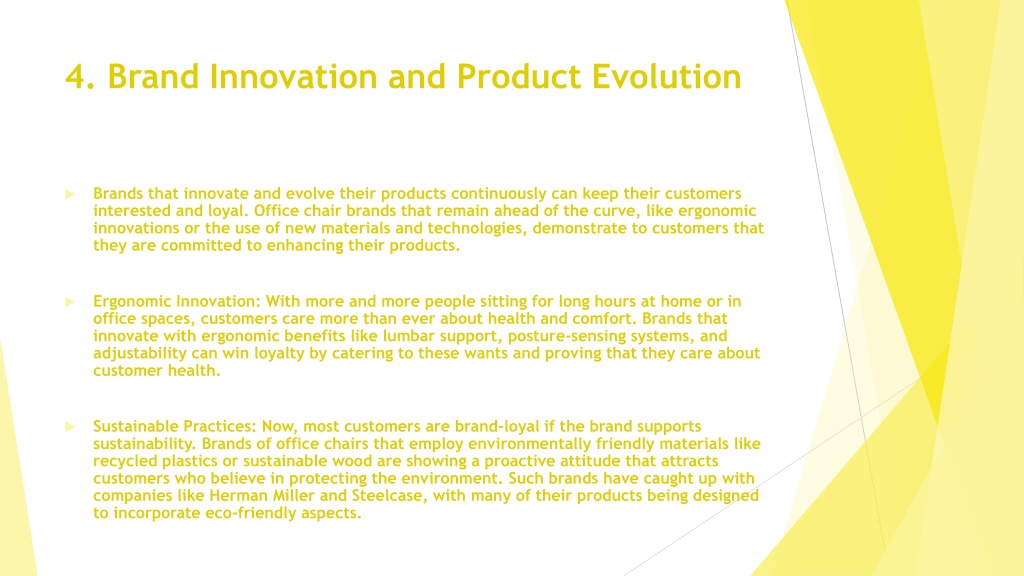 4. Brand Innovation and Product Evolution

Brands that innovate and evolve their products continuously can keep their customers interested and loyal. Office chair brands that remain ahead of the curve, like ergonomic innovations or the use of new materials and technologies, demonstrate to customers that they are committed to enhancing their products.

Ergonomic Innovation: With more and more people sitting for long hours at home or in office spaces, customers care more than ever about health and comfort. Brands that innovate with ergonomic benefits like lumbar support, posture-sensing systems, and adjustability can win loyalty by catering to these wants and proving that they care about customer health.

Sustainable Practices: Now, most customers are brand-loyal if the brand supports sustainability. Brands of office chairs that employ environmentally friendly materials like recycled plastics or sustainable wood are showing a proactive attitude that attracts customers who believe in protecting the environment. Such brands have caught up with companies like Herman Miller and Steelcase, with many of their products being designed to incorporate eco-friendly aspects.